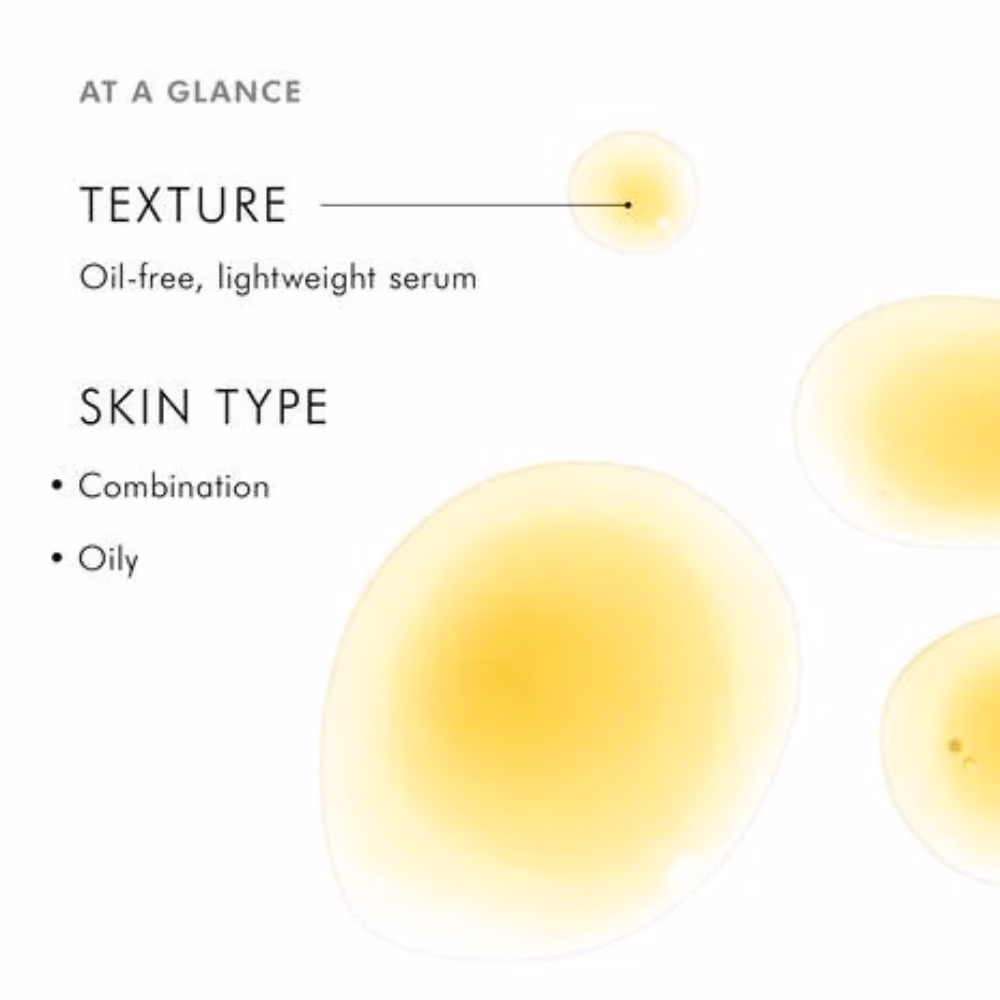 AT A GLANCE

TEXTURE

Oil-free, lightweight serum

SKIN TYPE

• Combination

• Oily